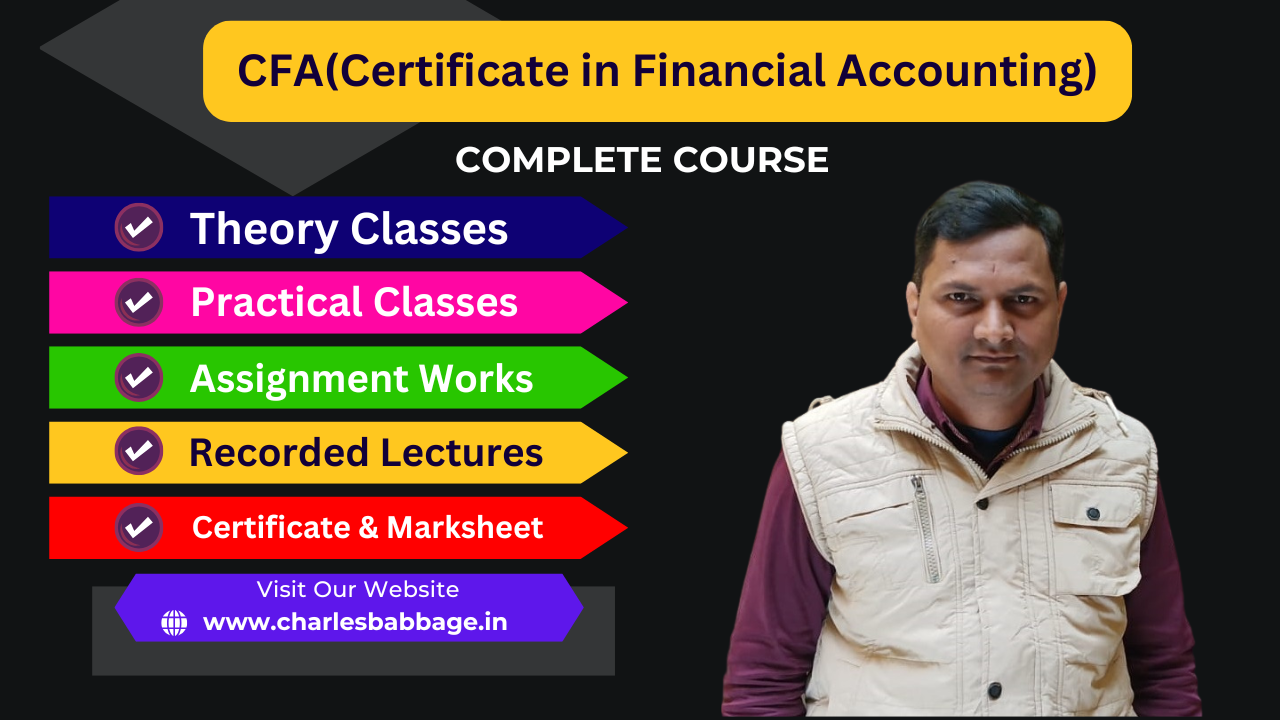 CFA(Certificate in Financial Accounting)

COMPLETE COURSE

Theory Classes

Practical Classes

Assignment Works

Recorded Lectures

Certificate & Marksheet

Visit Our Website

www.charlesbabbage.in